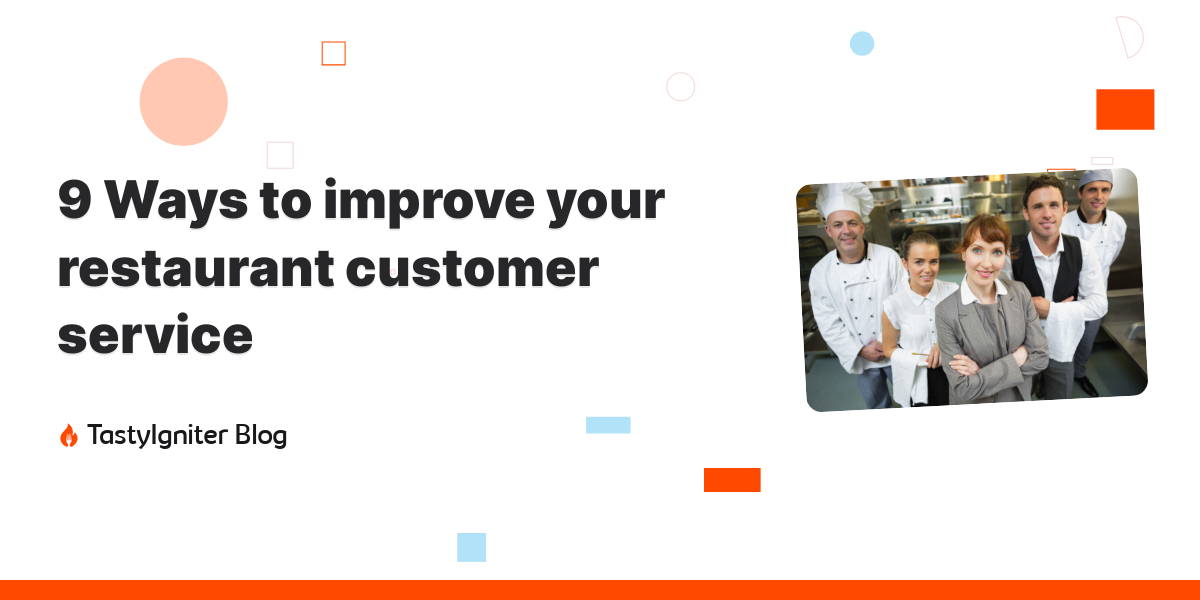 9 Ways to improve your restaurant customer service

TastyIgniter Blog